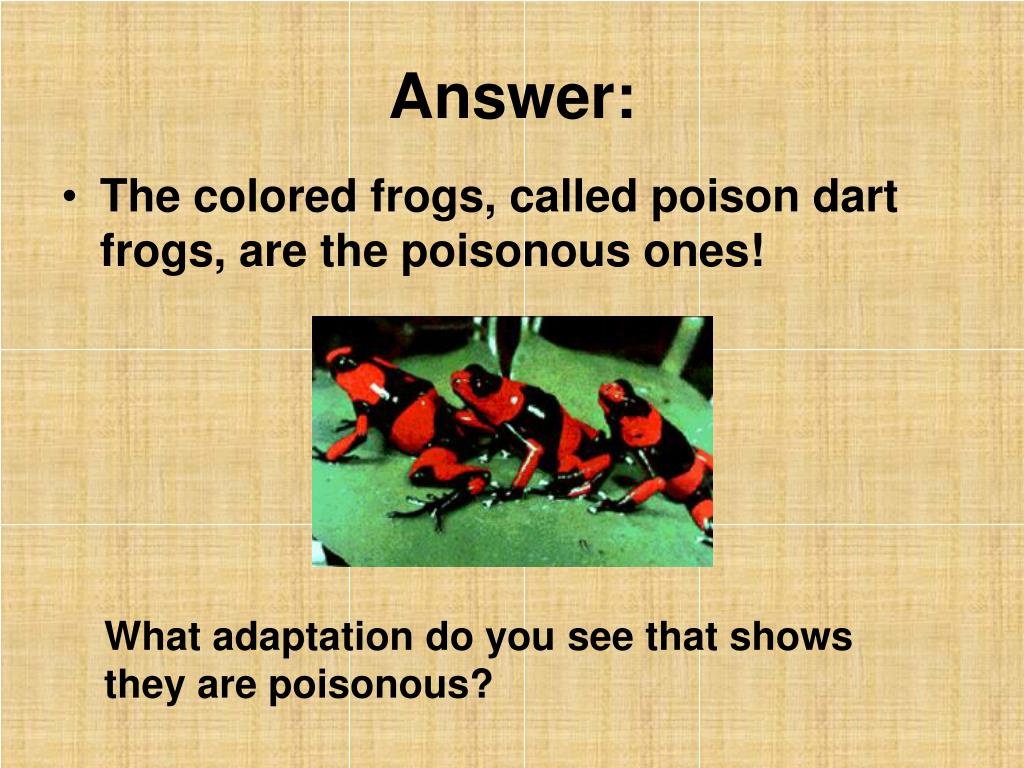 Answer:

• The colored frogs, called poison dart frogs, are the poisonous ones!

What adaptation do you see that shows they are poisonous?